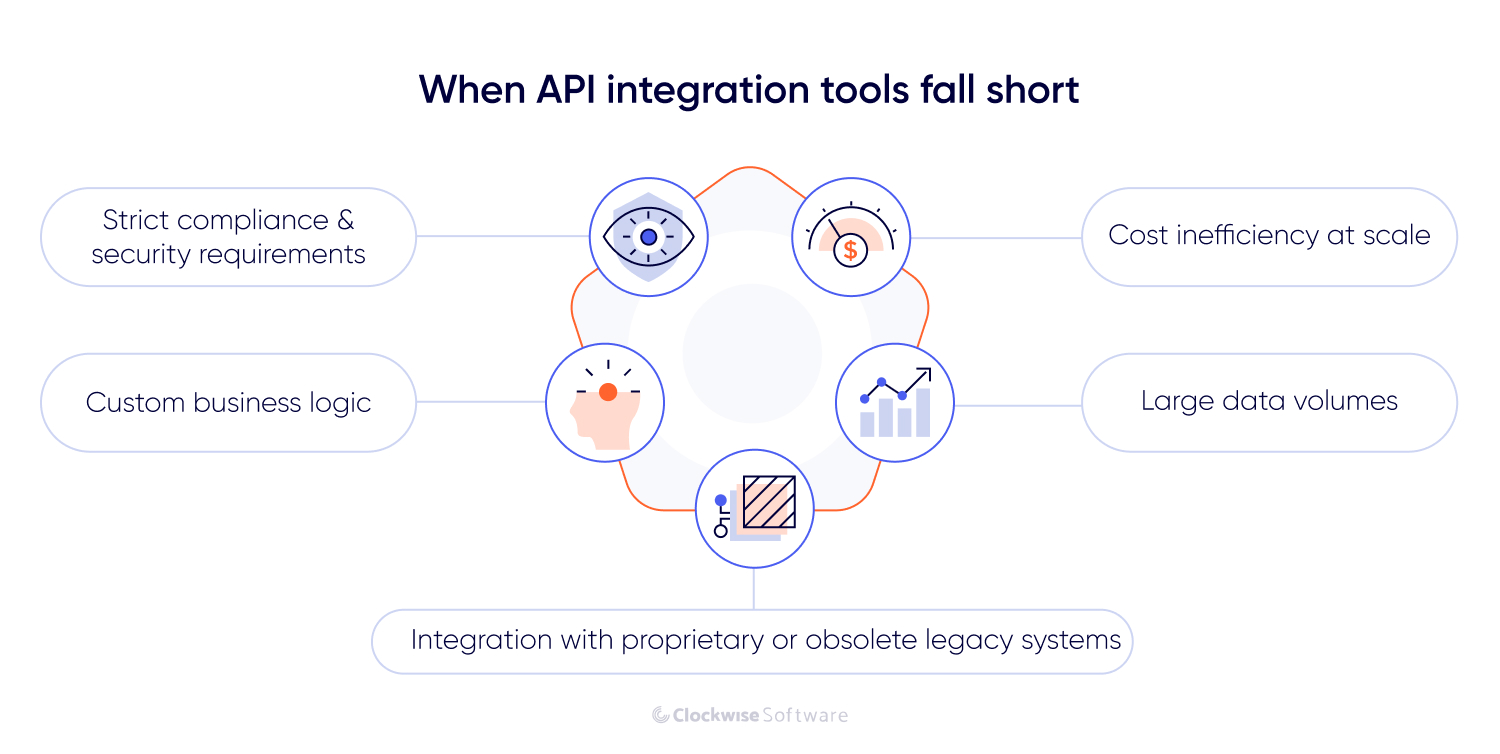 When API integration tools fall short

Strict compliance & security requirements

Cost inefficiency at scale

Custom business logic

Large data volumes

Integration with proprietary or obsolete legacy systems

Clockwise Software